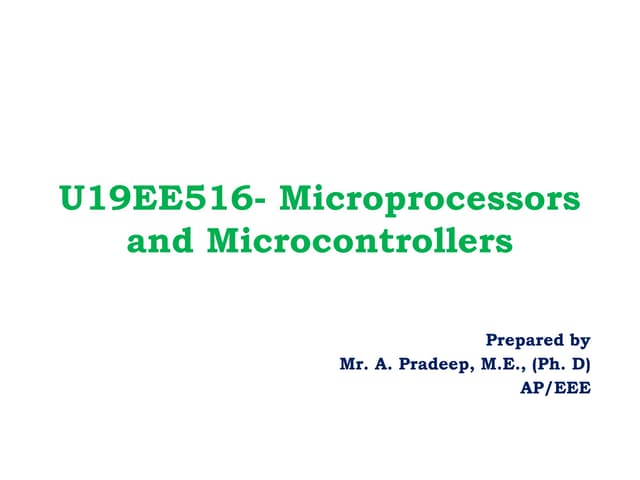 U19EE516- Microprocessors and Microcontrollers

Prepared by
Mr. A. Pradeep, M.E., (Ph. D)
AP/EEE